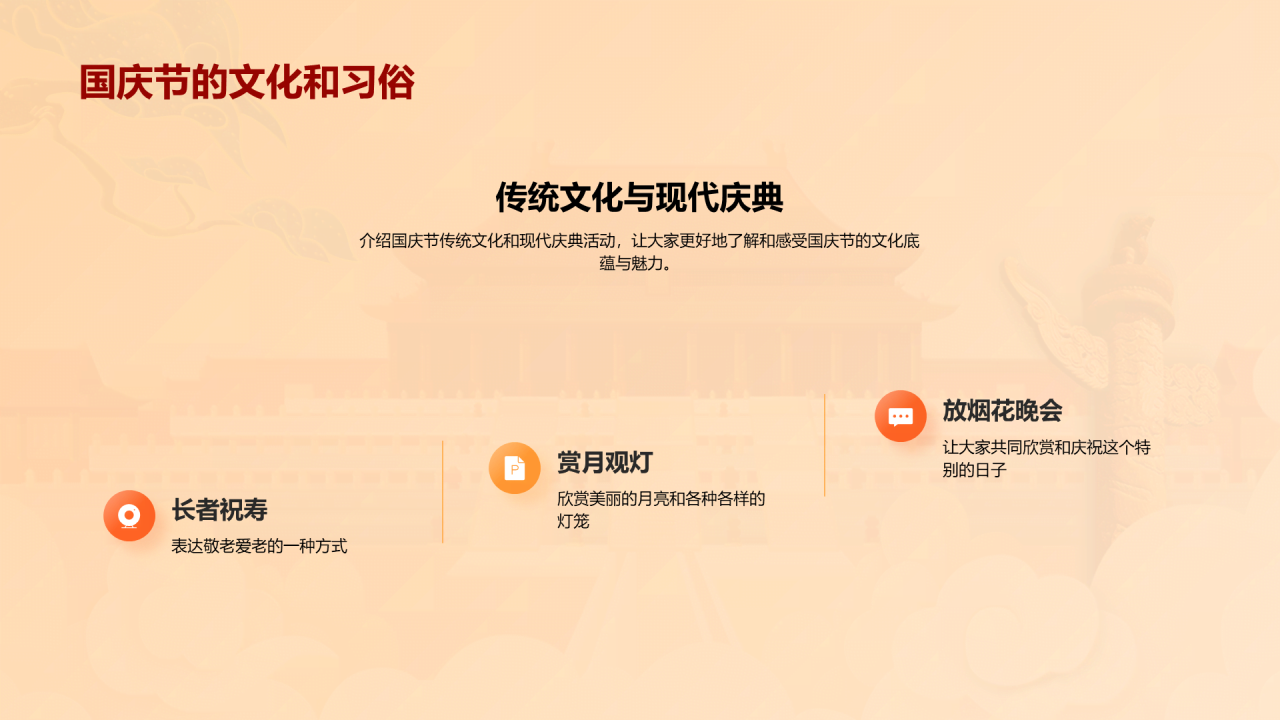 国庆节的文化和习俗

传统文化与现代庆典

介绍国庆节传统文化和现代庆典活动，让大家更好地了解和感受国庆节的文化底蕴与魅力。

长者祝寿

表达敬老爱老的一种方式

赏月观灯

欣赏美丽的月亮和各种各样的灯笼

放烟花晚会

让大家共同欣赏和庆祝这个特别的日子